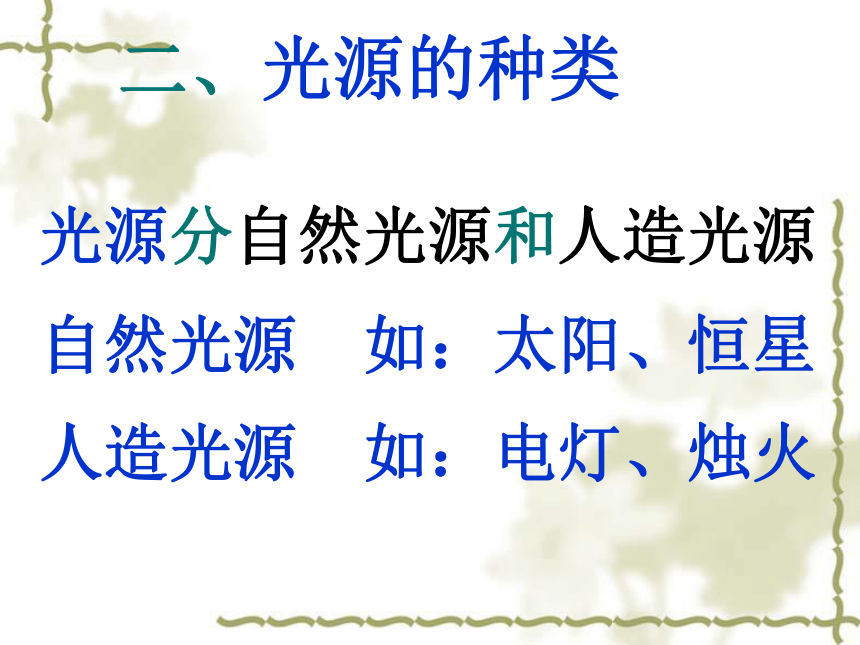 二、光源的种类

光源分自然光源和人造光源

自然光源　如：太阳、恒星

人造光源　如：电灯、烛火